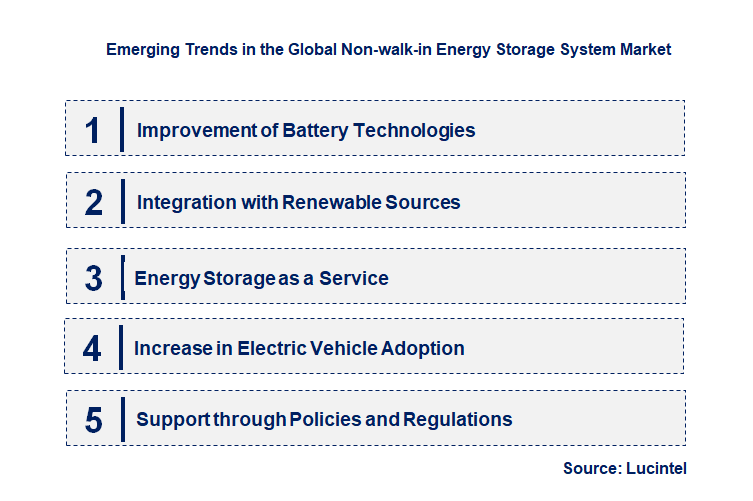 Emerging Trends in the Global Non-walk-in Energy Storage System Market

1 Improvement of Battery Technologies

2 Integration with Renewable Sources

3 Energy Storage as a Service

4 Increase in Electric Vehicle Adoption

5 Support through Policies and Regulations

Source: Lucintel